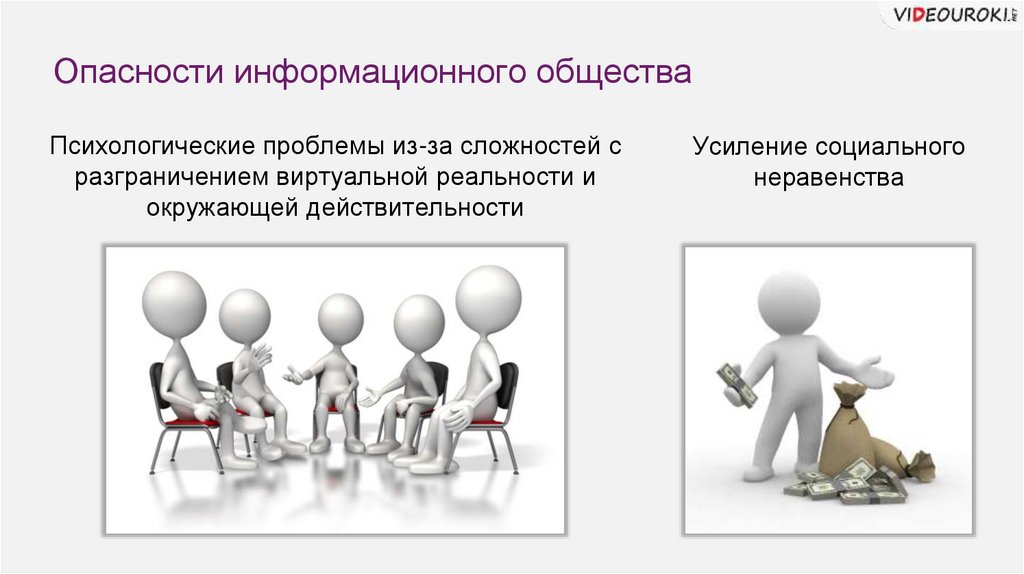 VIDEOUROKI.NET

Опасности информационного общества

Психологические проблемы из-за сложностей с разграничением виртуальной реальности и окружающей действительности

Усиление социального неравенства